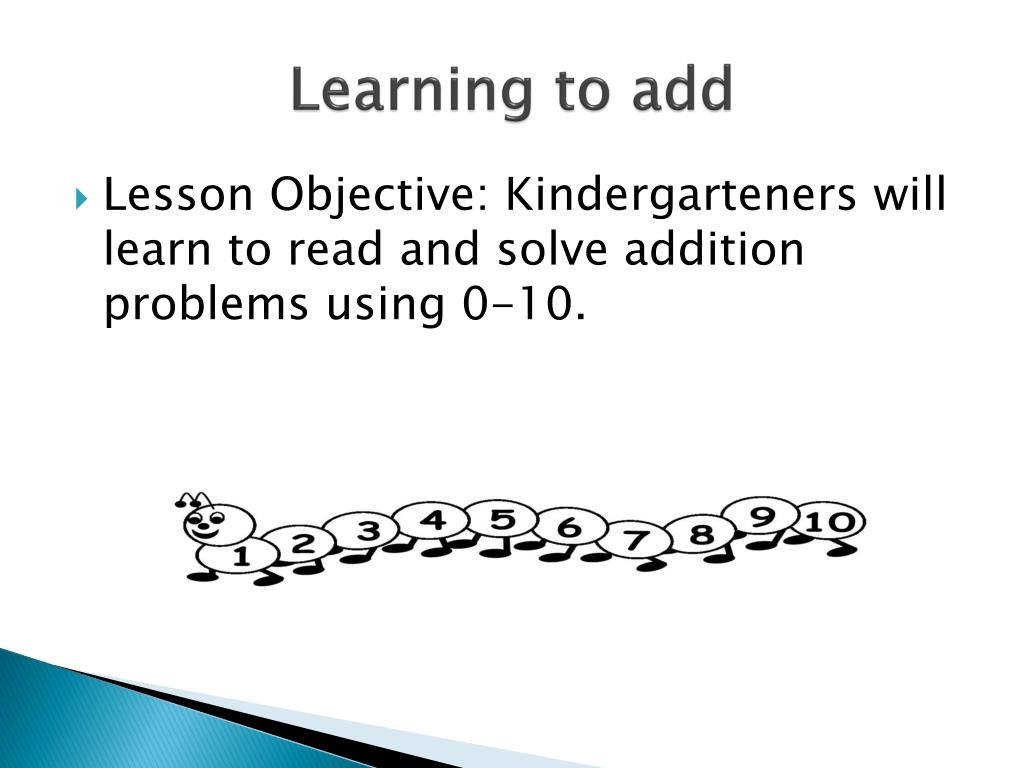 Learning to add

Lesson Objective: Kindergarteners will learn to read and solve addition problems using 0-10.

1 2 3 4 5 6 7 8 9 10